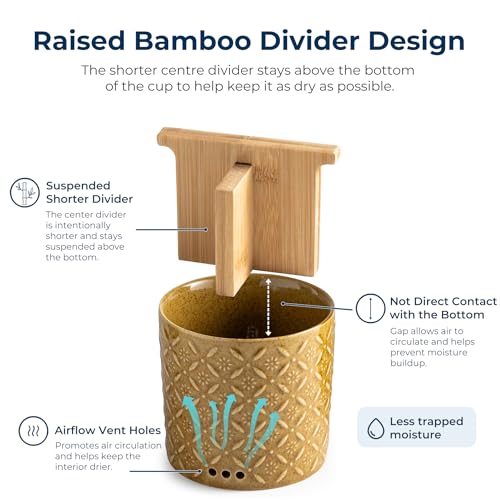 Raised Bamboo Divider Design

The shorter centre divider stays above the bottom of the cup to help keep it as dry as possible.

Suspended Shorter Divider

The center divider is intentionally shorter and stays suspended above the bottom.

Not Direct Contact with the Bottom

Gap allows air to circulate and helps prevent moisture buildup.

Airflow Vent Holes

Promotes air circulation and helps keep the interior drier.

Less trapped moisture